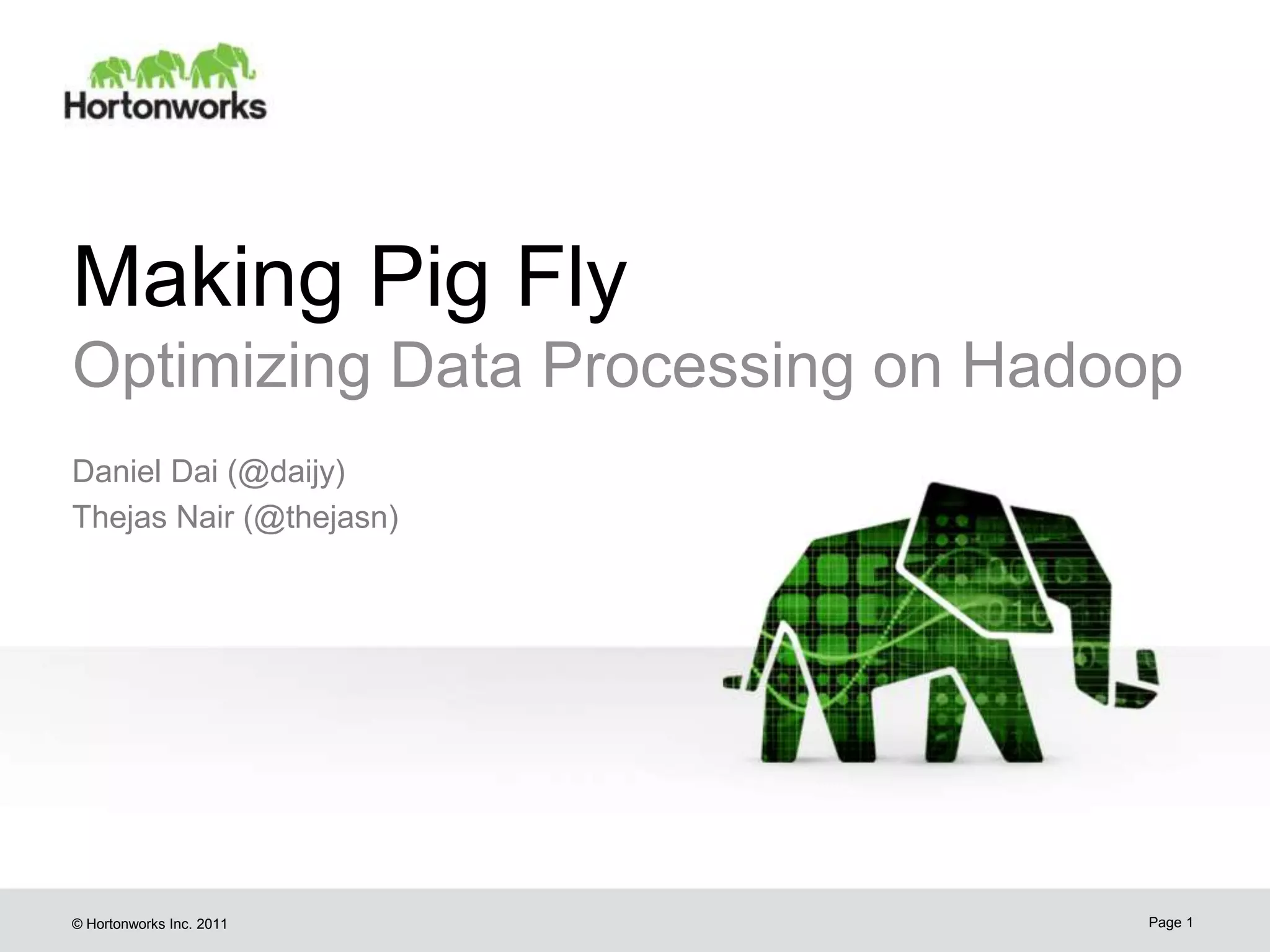 Hortonworks

Making Pig Fly
Optimizing Data Processing on Hadoop

Daniel Dai (@daijy)
Thejas Nair (@thejasn)

© Hortonworks Inc. 2011

Page 1